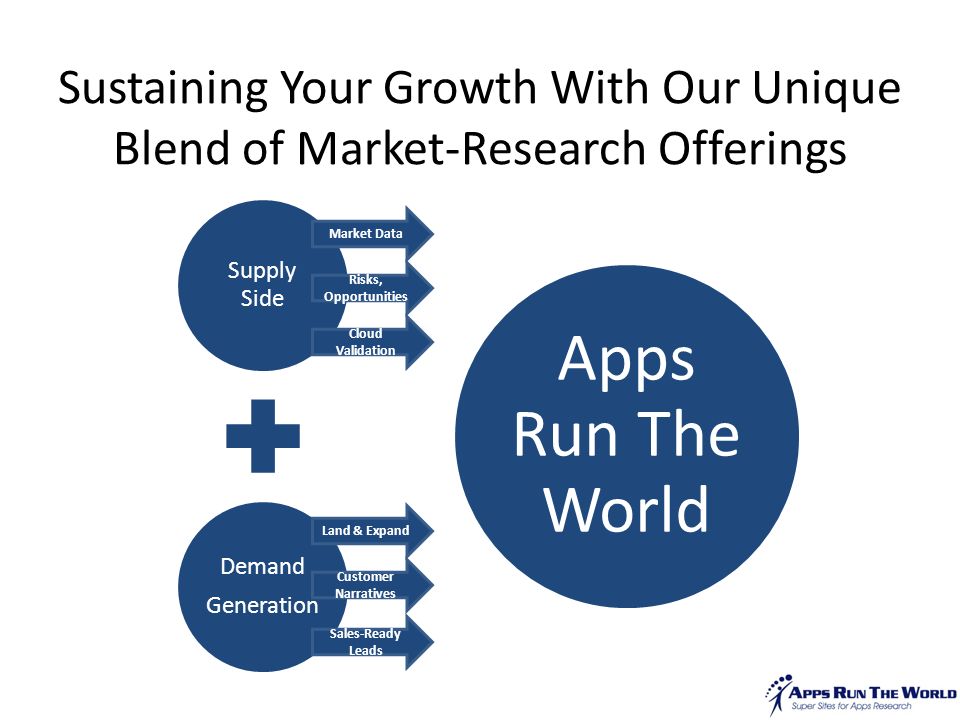 Sustaining Your Growth With Our Unique Blend of Market-Research Offerings

Supply Side

Market Data

Risks, Opportunities

Cloud Validation

Demand Generation

Land & Expand

Customer Narratives

Sales-Ready Leads

Apps Run The World

APPS RUN THE WORLD
Super Sites for Apps Research